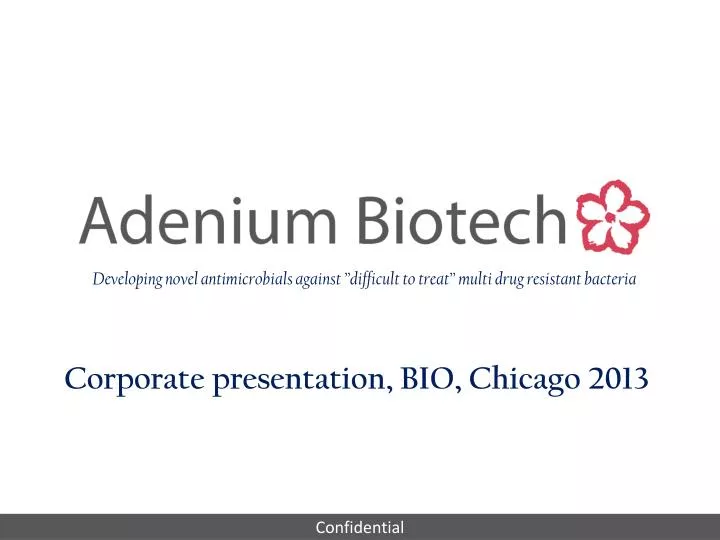 Adenium Biotech

Developing novel antimicrobials against "difficult to treat" multi drug resistant bacteria

Corporate presentation, BIO, Chicago 2013

Confidential